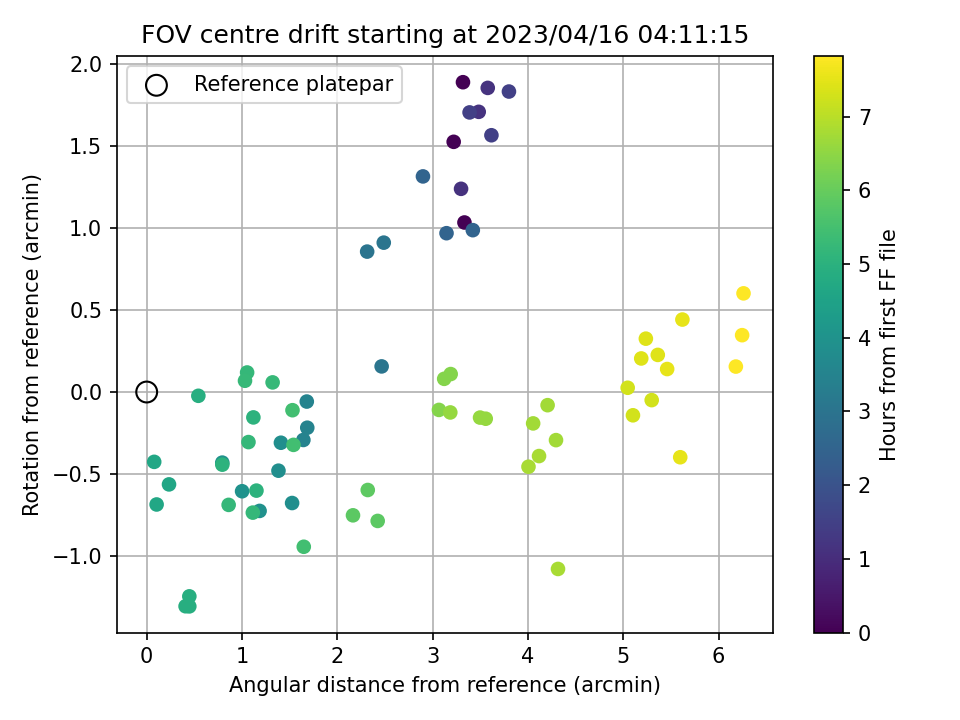 FOV centre drift starting at 2023/04/16 04:11:15

Reference platepar

Rotation from reference (arcmin)

2.0
1.5
1.0
0.5
0.0
−0.5
−1.0

0
1
2
3
4
5
6

Angular distance from reference (arcmin)

Hours from first FF file

7
6
5
4
3
2
1
0